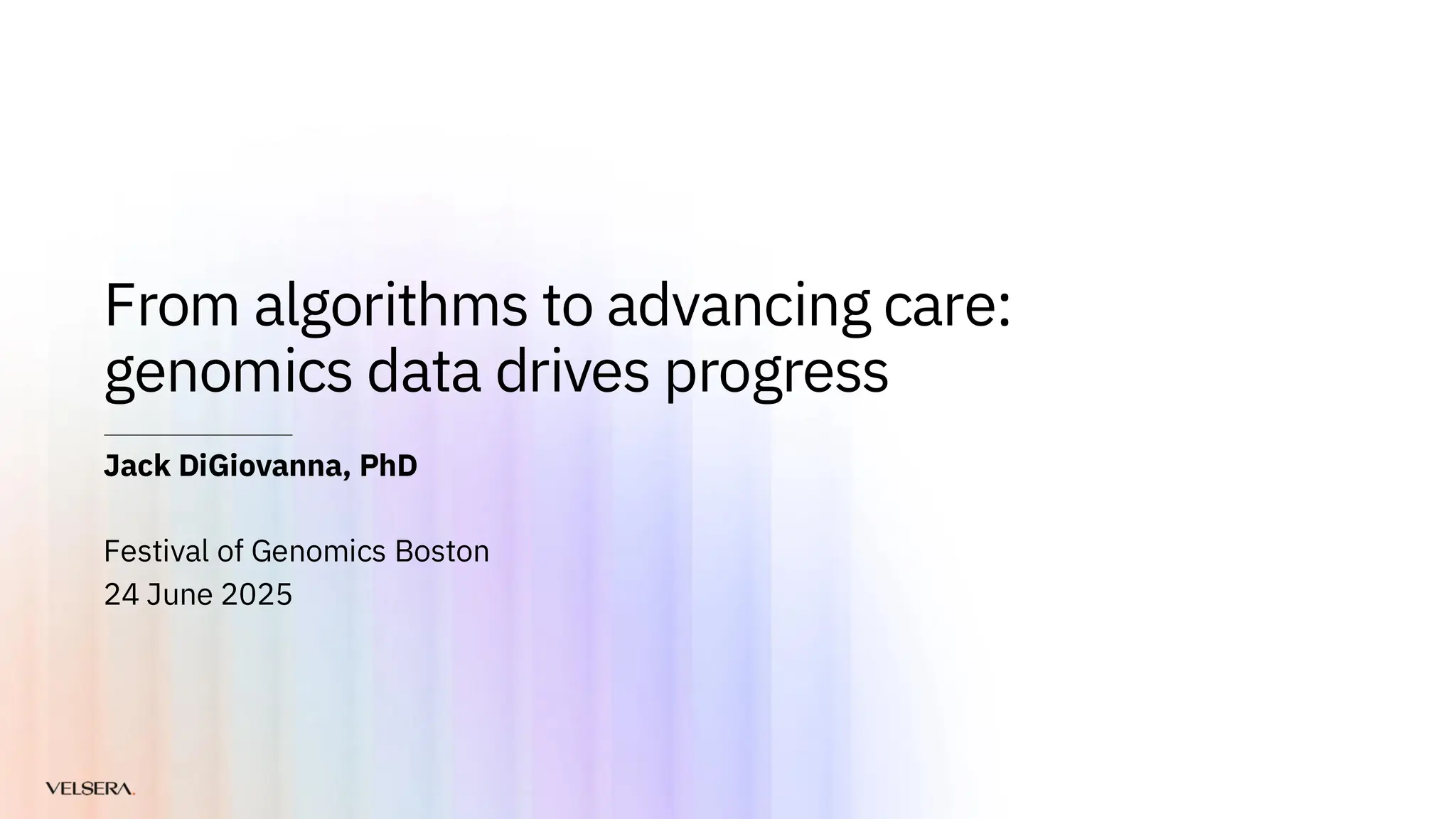 From algorithms to advancing care: genomics data drives progress

Jack DiGiovanna, PhD

Festival of Genomics Boston
24 June 2025

VELSERA.